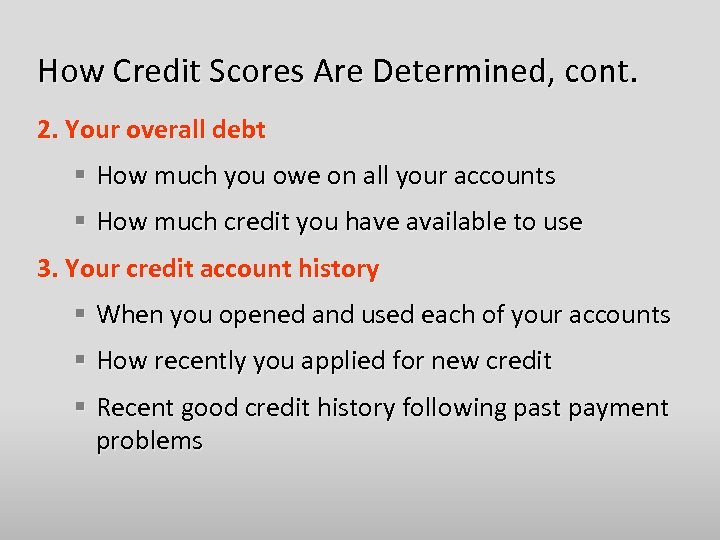 How Credit Scores Are Determined, cont.

2. Your overall debt

▪ How much you owe on all your accounts

▪ How much credit you have available to use

3. Your credit account history

▪ When you opened and used each of your accounts

▪ How recently you applied for new credit

▪ Recent good credit history following past payment problems